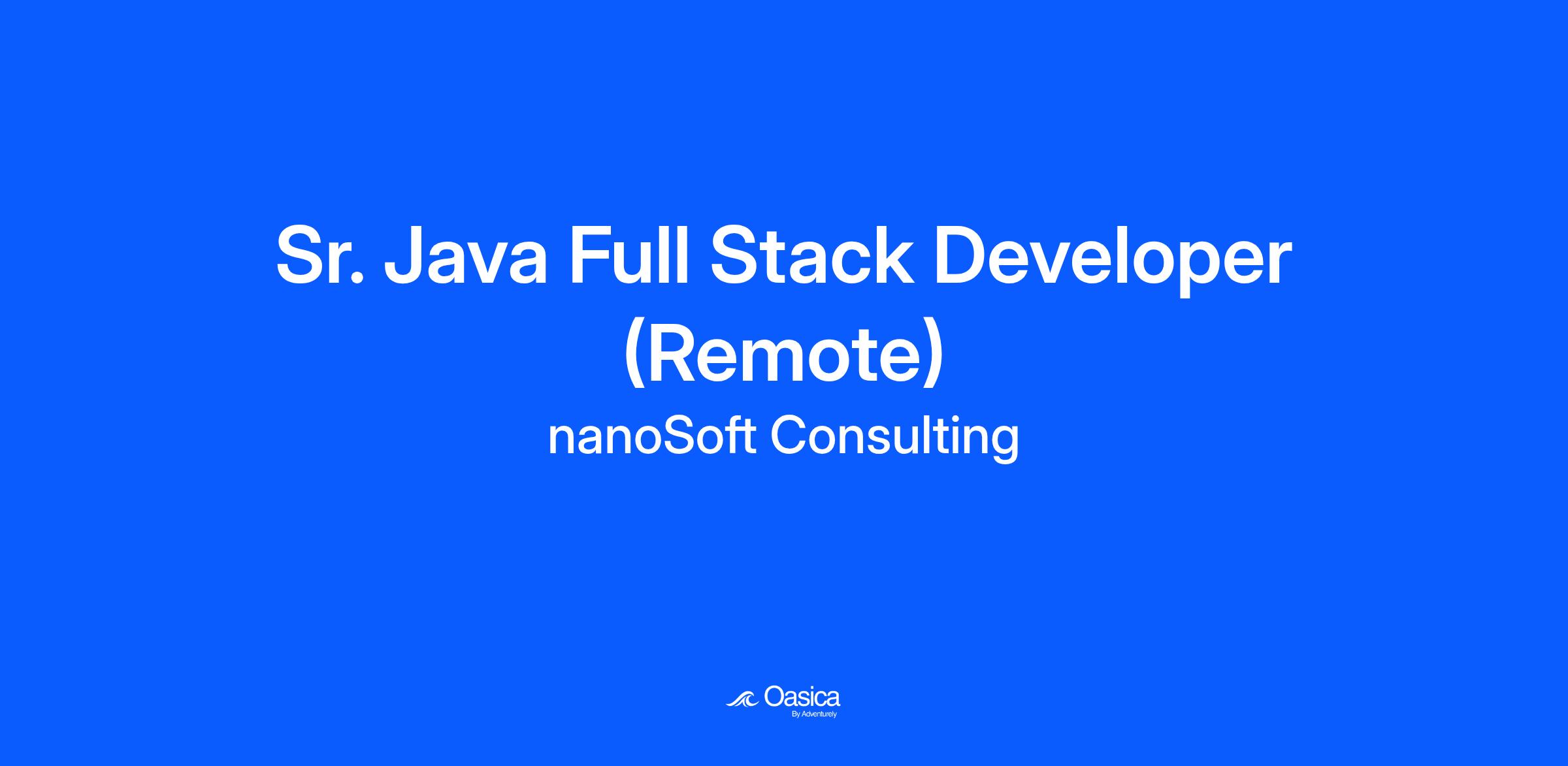 Sr. Java Full Stack Developer (Remote)

nanoSoft Consulting

Oasica
By Adventurely